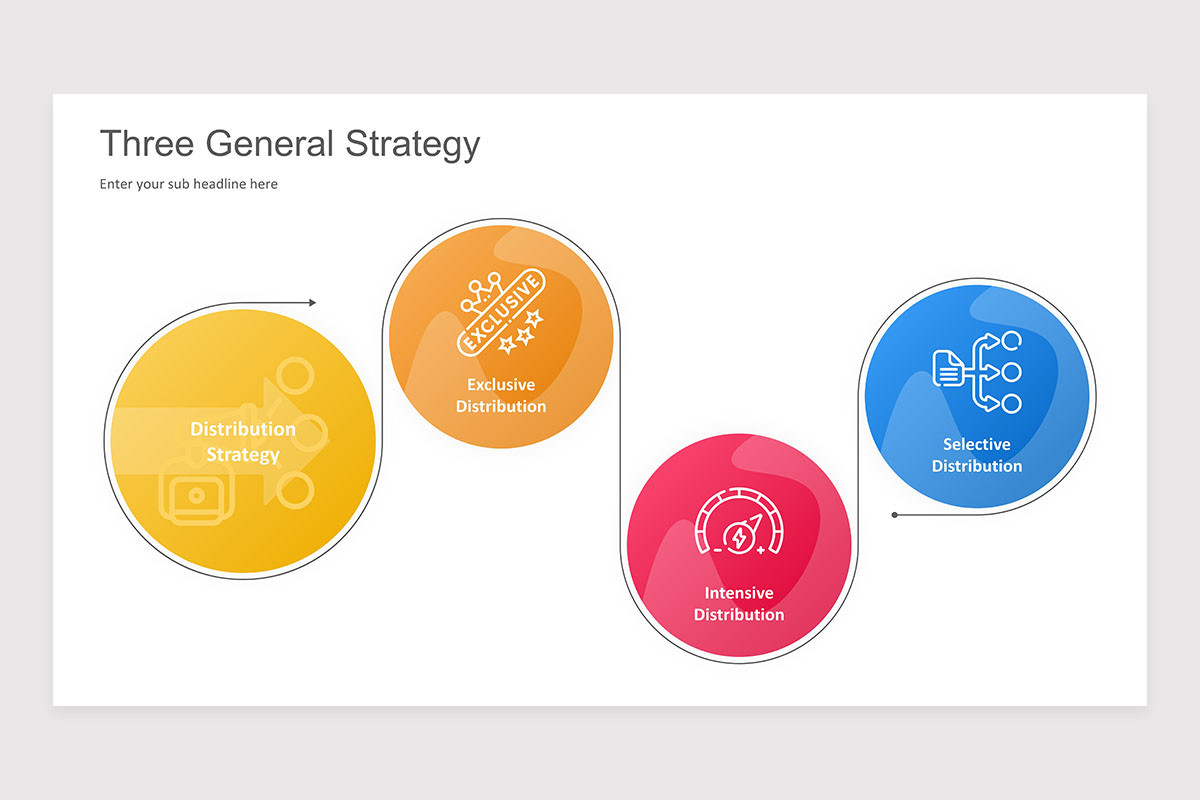 Three General Strategy

Enter your sub headline here

Distribution Strategy

EXCLUSIVE

Exclusive Distribution

Intensive Distribution

Selective Distribution